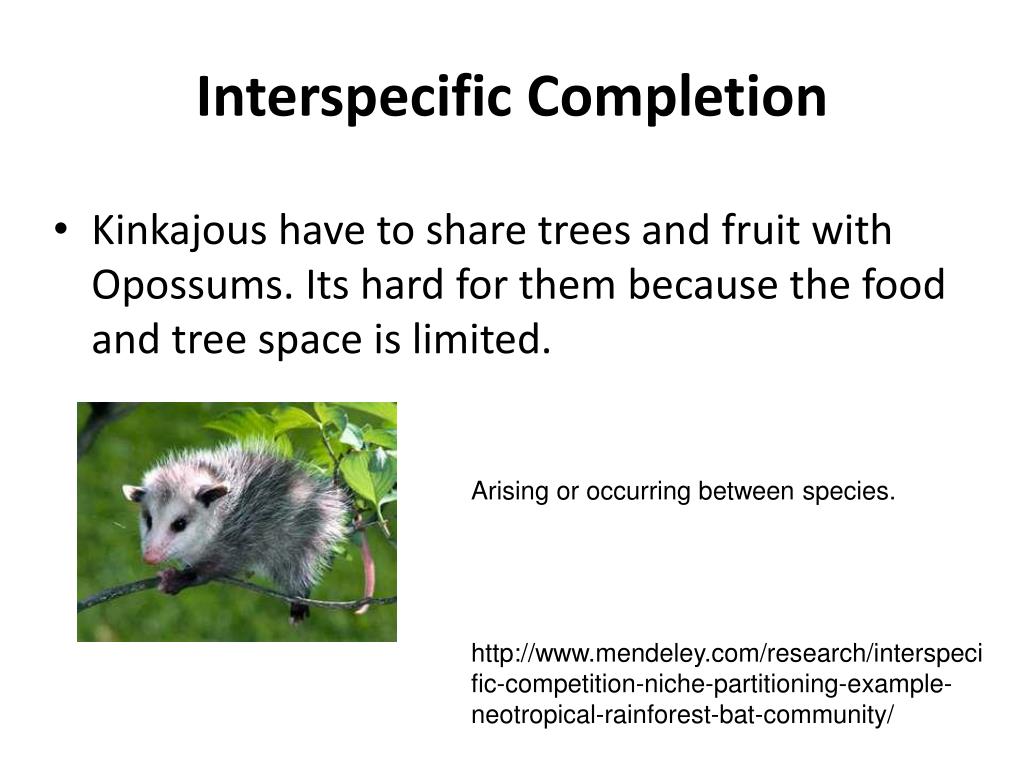 Interspecific Completion

• Kinkajous have to share trees and fruit with Opossums. Its hard for them because the food and tree space is limited.

Arising or occurring between species.

http://www.mendeley.com/research/interspecific-competition-niche-partitioning-example-neotropical-rainforest-bat-community/